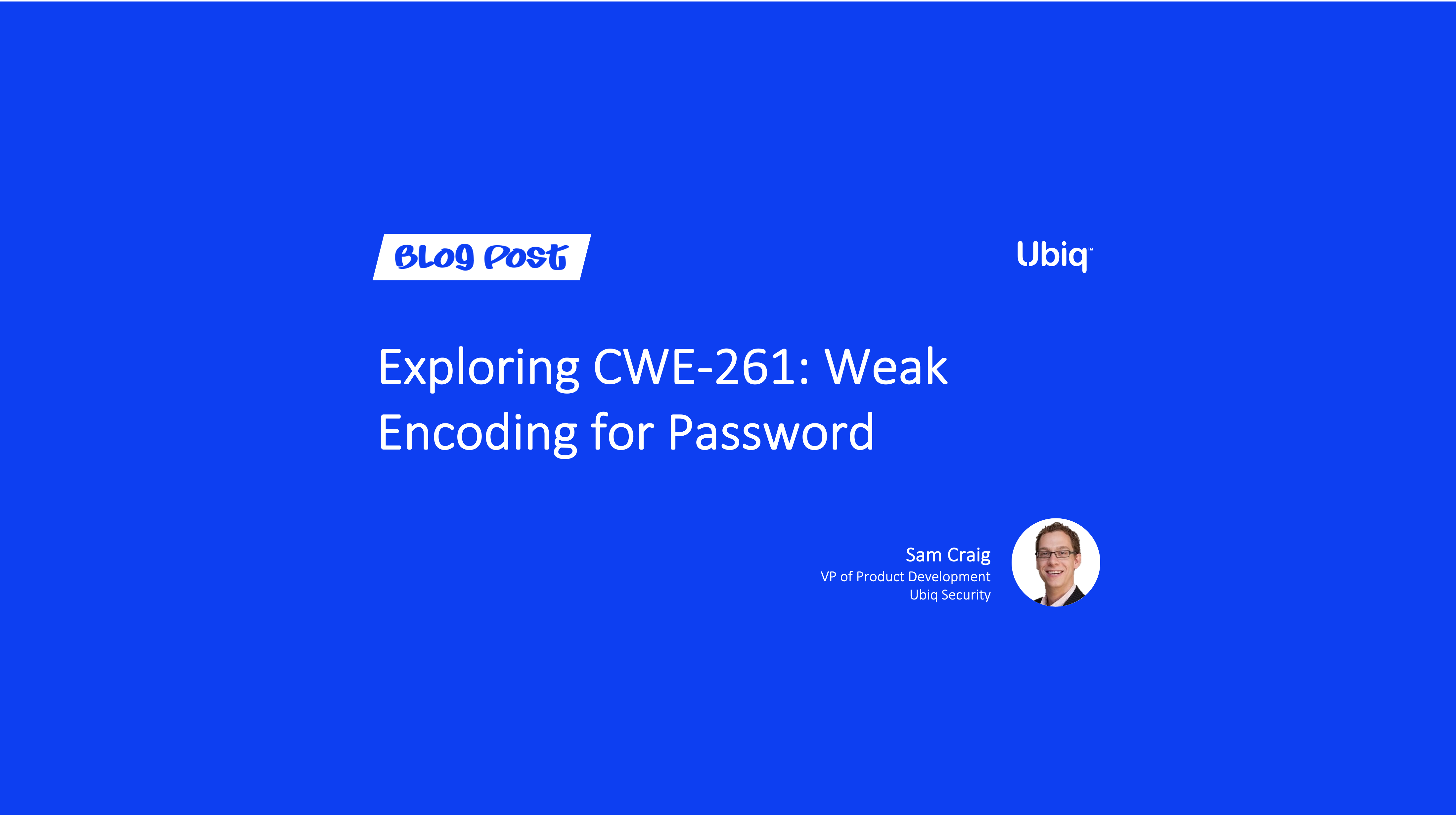 BLOG POST

Ubiq™

Exploring CWE-261: Weak Encoding for Password

Sam Craig
VP of Product Development
Ubiq Security